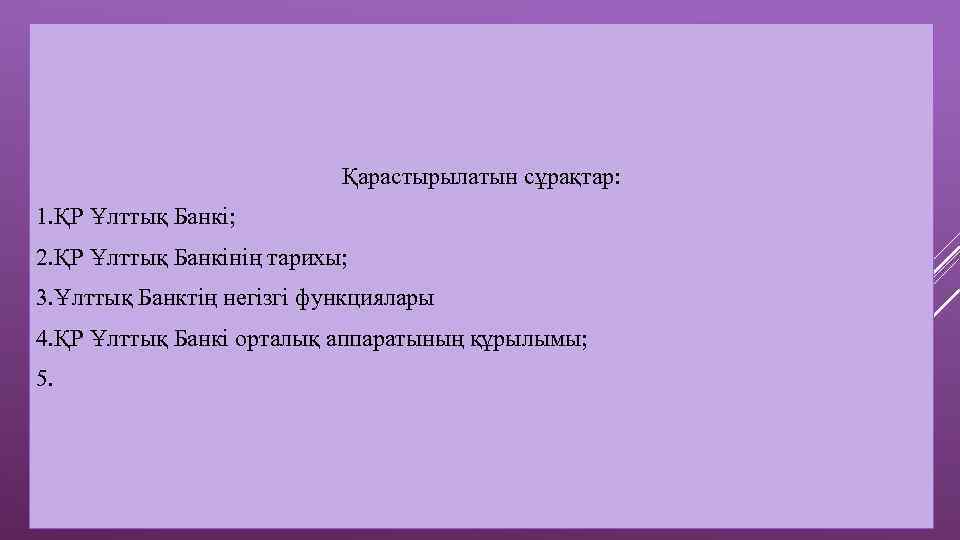 Қарастырылатын сұрақтар:

1.ҚР Ұлттық Банкі;

2.ҚР Ұлттық Банкінің тарихы;

3.Ұлттық Банктің негізгі функциялары

4.ҚР Ұлттық Банкі орталық аппаратының құрылымы;

5.